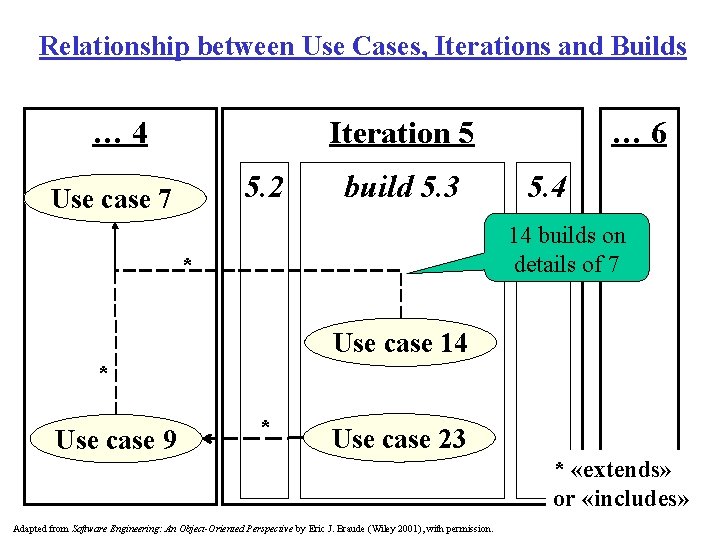 Relationship between Use Cases, Iterations and Builds

… 4

Iteration 5

… 6

Use case 7

5.2

build 5.3

5.4

14 builds on details of 7

*

Use case 14

*

*

Use case 9

Use case 23

* «extends» or «includes»

Adapted from Software Engineering: An Object-Oriented Perspective by Eric J. Braude (Wiley 2001), with permission.